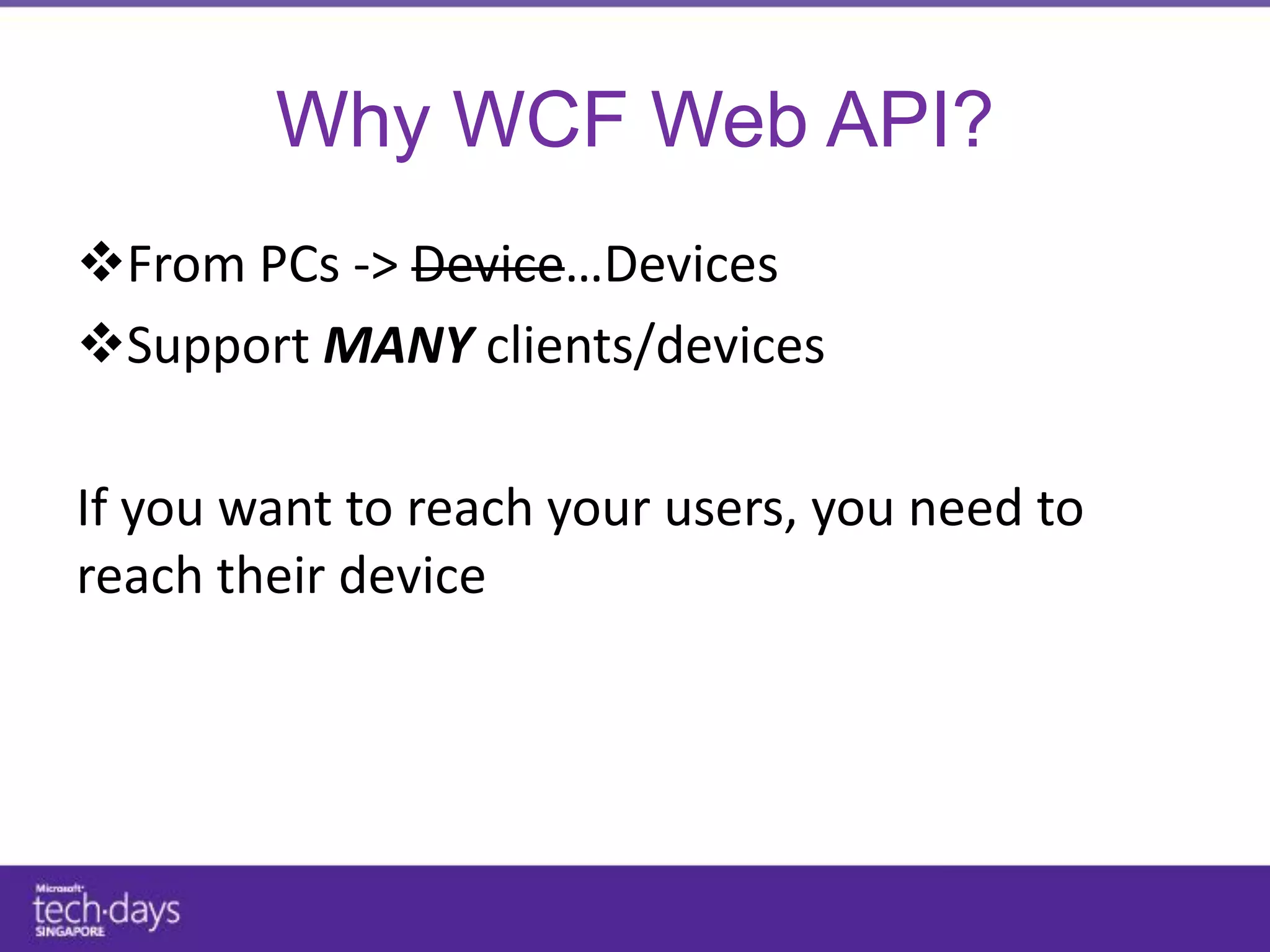 Why WCF Web API?

❖From PCs -> ~~Device~~...Devices

❖Support ***MANY*** clients/devices

If you want to reach your users, you need to reach their device

Microsoft
tech·days
SINGAPORE